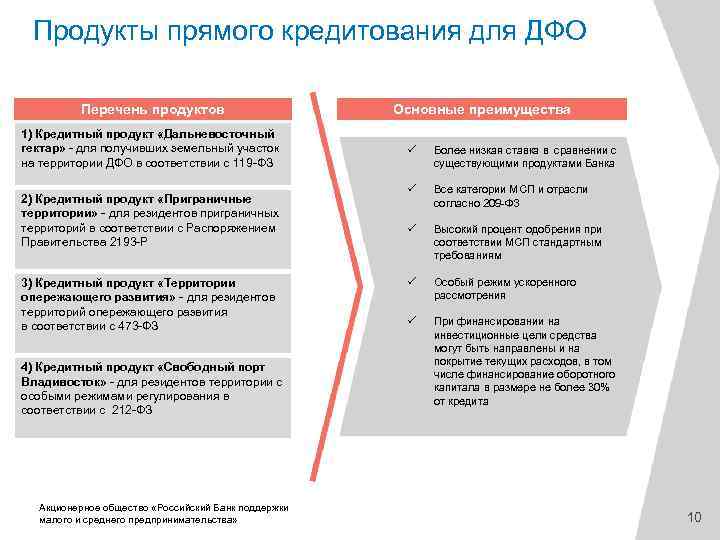 Продукты прямого кредитования для ДФО

Перечень продуктов

1) Кредитный продукт «Дальневосточный гектар» - для получивших земельный участок на территории ДФО в соответствии с 119-ФЗ

2) Кредитный продукт «Приграничные территории» - для резидентов приграничных территорий в соответствии с Распоряжением Правительства 2193-Р

3) Кредитный продукт «Территории опережающего развития» - для резидентов территорий опережающего развития в соответствии с 473-ФЗ

4) Кредитный продукт «Свободный порт Владивосток» - для резидентов территории с особыми режимами регулирования в соответствии с 212-ФЗ

Основные преимущества

✓ Более низкая ставка в сравнении с существующими продуктами Банка

✓ Все категории МСП и отрасли согласно 209-ФЗ

✓ Высокий процент одобрения при соответствии МСП стандартным требованиям

✓ Особый режим ускоренного рассмотрения

✓ При финансировании на инвестиционные цели средства могут быть направлены и на покрытие текущих расходов, в том числе финансирование оборотного капитала в размере не более 30% от кредита

Акционерное общество «Российский Банк поддержки малого и среднего предпринимательства»

10